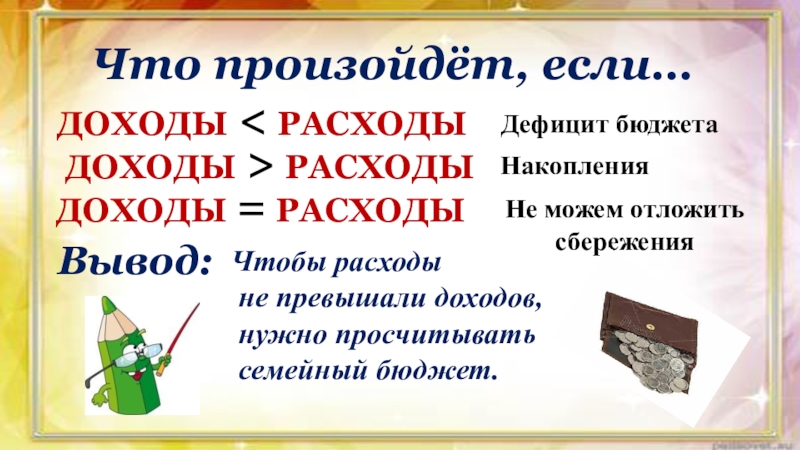 Что произойдёт, если…

ДОХОДЫ < РАСХОДЫ Дефицит бюджета

ДОХОДЫ > РАСХОДЫ Накопления

ДОХОДЫ = РАСХОДЫ Не можем отложить сбережения

Вывод: Чтобы расходы не превышали доходов, нужно просчитывать семейный бюджет.

pedsovet.su